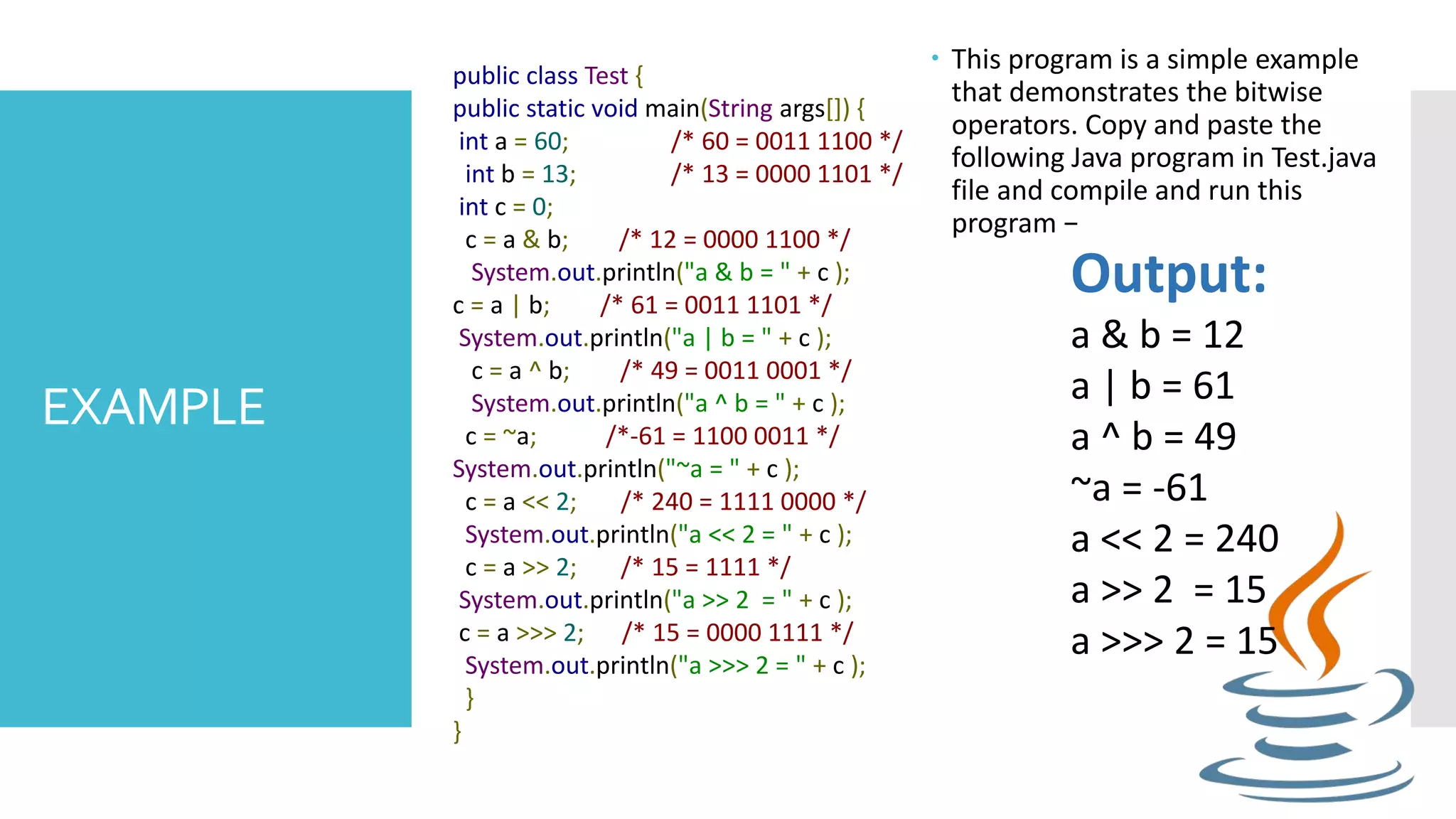 EXAMPLE

public class Test {
public static void main(String args[]) {
int a = 60; /* 60 = 0011 1100 */
int b = 13; /* 13 = 0000 1101 */
int c = 0;
c = a & b; /* 12 = 0000 1100 */
System.out.println("a & b = " + c );
c = a | b; /* 61 = 0011 1101 */
System.out.println("a | b = " + c );
c = a ^ b; /* 49 = 0011 0001 */
System.out.println("a ^ b = " + c );
c = ~a; /*-61 = 1100 0011 */
System.out.println("~a = " + c );
c = a << 2; /* 240 = 1111 0000 */
System.out.println("a << 2 = " + c );
c = a >> 2; /* 15 = 1111 */
System.out.println("a >> 2 = " + c );
c = a >>> 2; /* 15 = 0000 1111 */
System.out.println("a >>> 2 = " + c );
}
}

• This program is a simple example that demonstrates the bitwise operators. Copy and paste the following Java program in Test.java file and compile and run this program –

Output:
a & b = 12
a | b = 61
a ^ b = 49
~a = -61
a << 2 = 240
a >> 2 = 15
a >>> 2 = 15